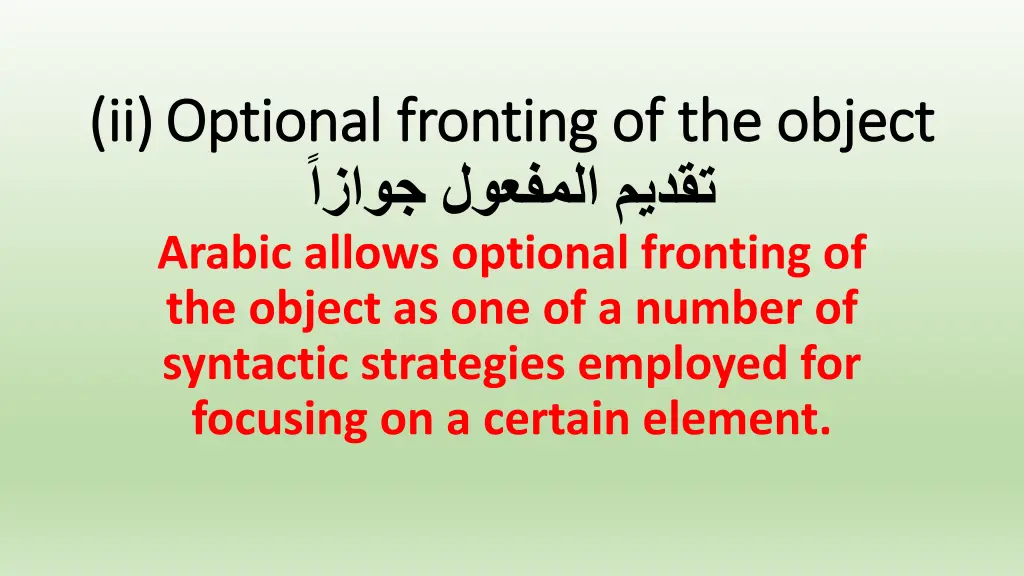 (ii) Optional fronting of the object
تقديم المفعول جوازاً

Arabic allows optional fronting of the object as one of a number of syntactic strategies employed for focusing on a certain element.